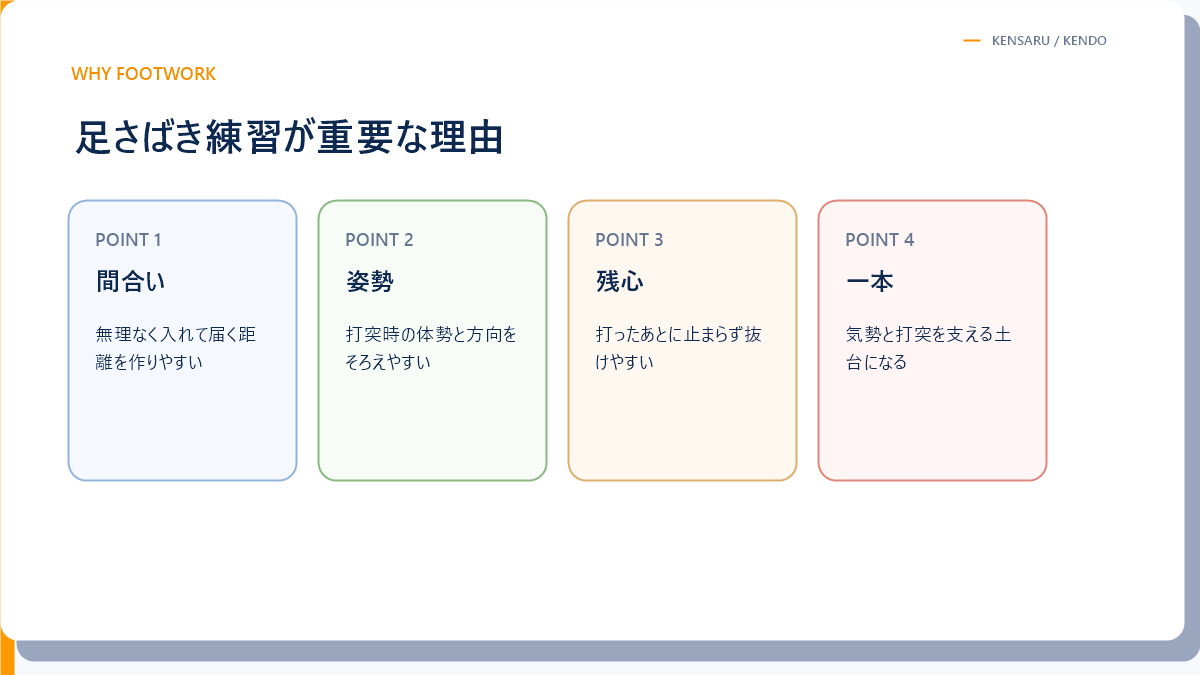 KENSARU / KENDO

WHY FOOTWORK

足さばき練習が重要な理由

POINT 1

間合い

無理なく入れて届く距離を作りやすい

POINT 2

姿勢

打突時の体勢と方向をそろえやすい

POINT 3

残心

打ったあとに止まらず抜けやすい

POINT 4

一本

気勢と打突を支える土台になる